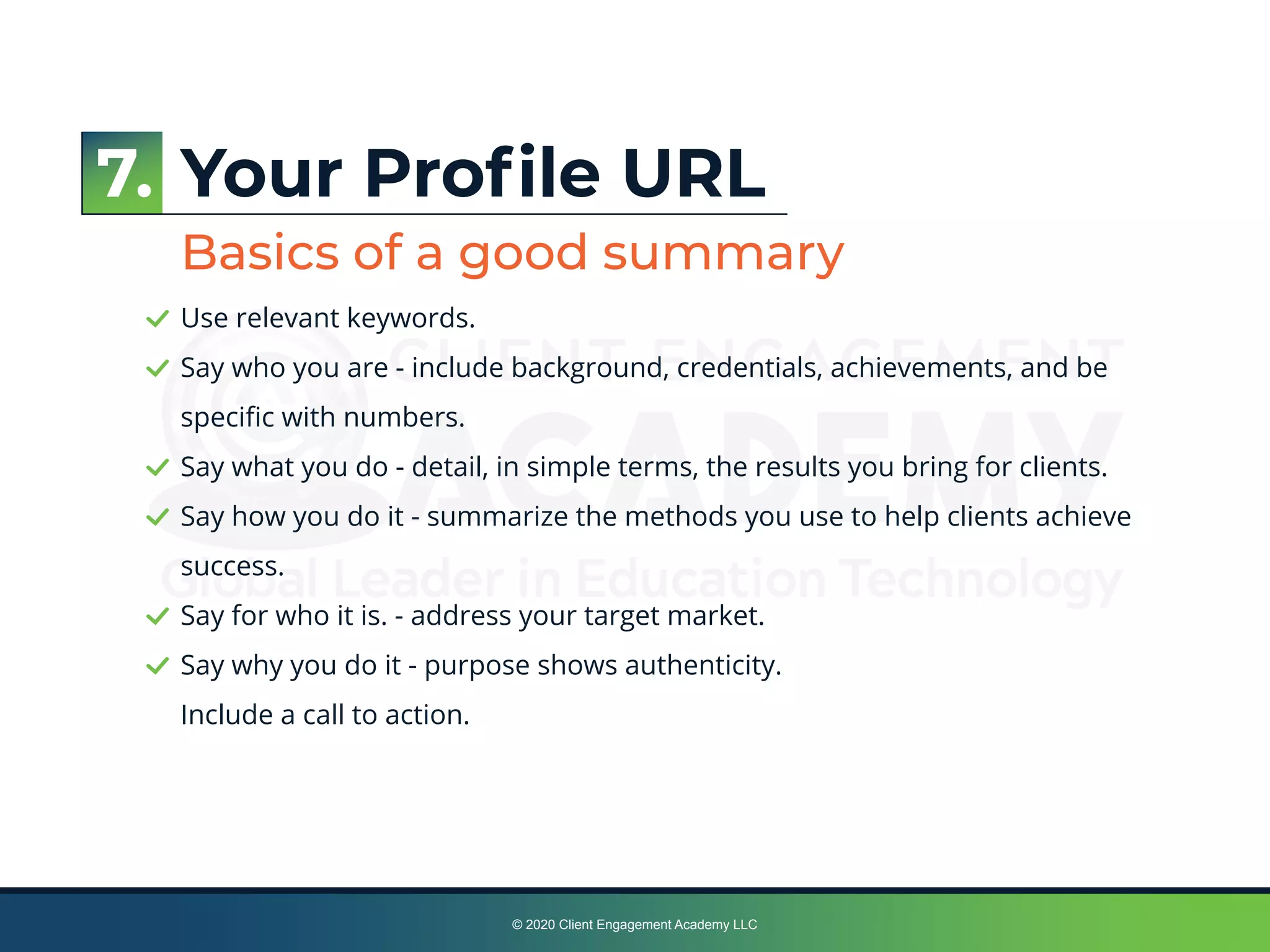 7. Your Profile URL

Basics of a good summary

Use relevant keywords.

Say who you are - include background, credentials, achievements, and be specific with numbers.

Say what you do - detail, in simple terms, the results you bring for clients.

Say how you do it - summarize the methods you use to help clients achieve success.

Say for who it is. - address your target market.

Say why you do it - purpose shows authenticity.

Include a call to action.

CLIENT ENGAGEMENT ACADEMY
Global Leader in Education Technology

© 2020 Client Engagement Academy LLC